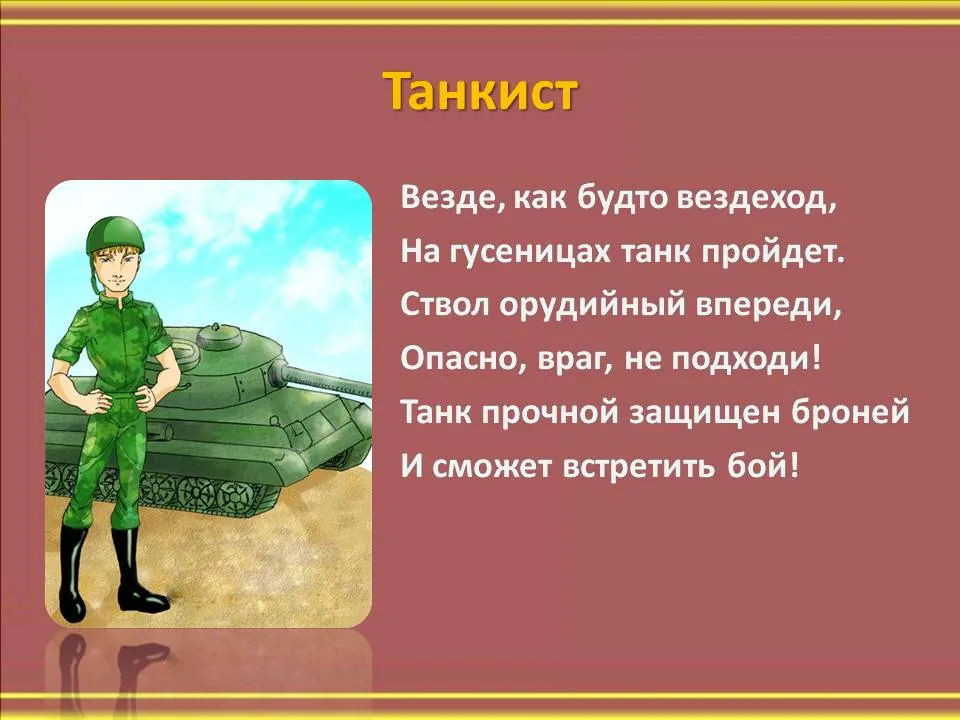 Танкист

Везде, как будто вездеход,
На гусеницах танк пройдет.
Ствол орудийный впереди,
Опасно, враг, не подходи!
Танк прочной защищен броней
И сможет встретить бой!